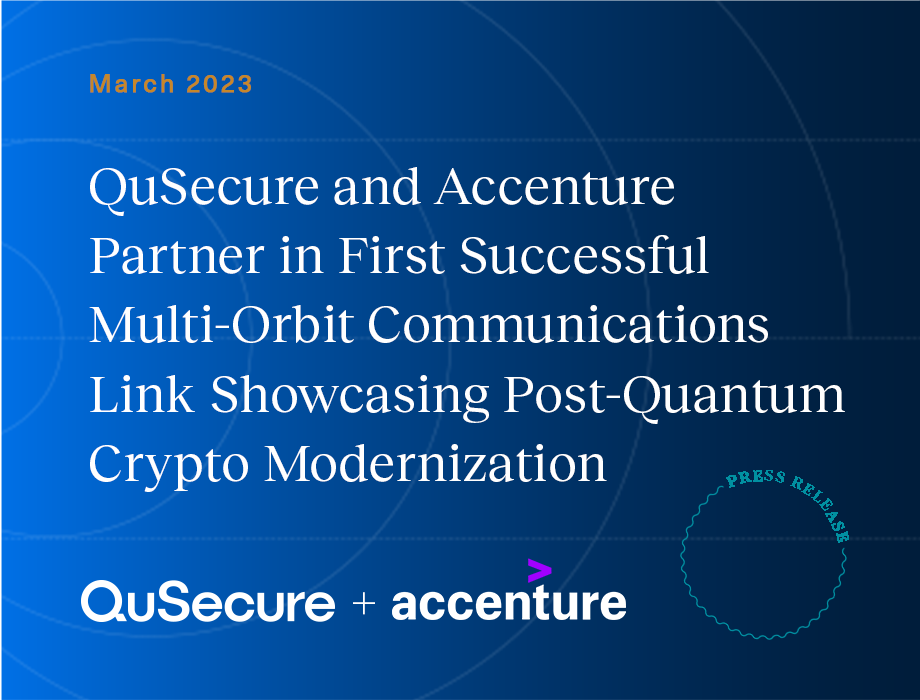 March 2023

QuSecure and Accenture Partner in First Successful Multi-Orbit Communications Link Showcasing Post-Quantum Crypto Modernization

PRESS RELEASE

QuSecure + accenture